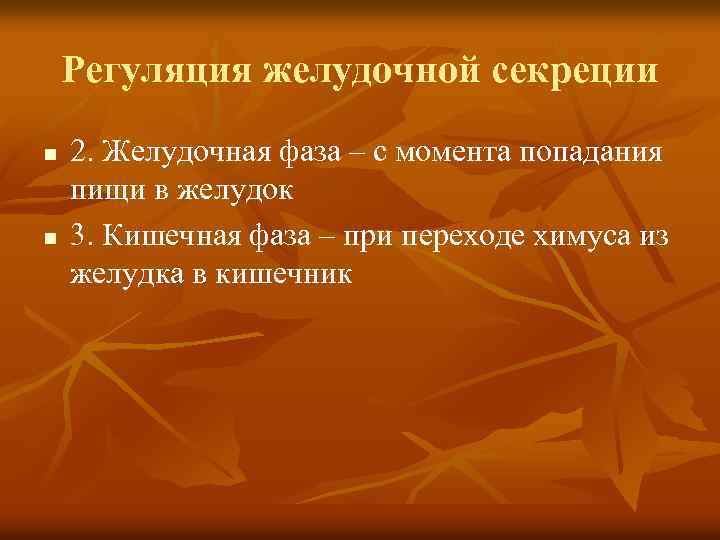 Регуляция желудочной секреции

2. Желудочная фаза – с момента попадания пищи в желудок

3. Кишечная фаза – при переходе химуса из желудка в кишечник